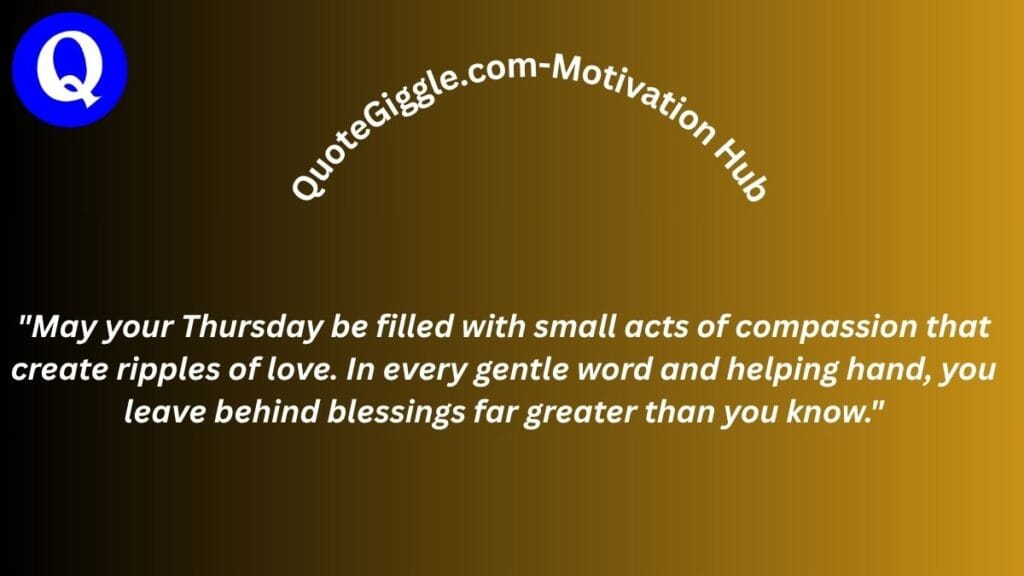 Q

QuoteGiggle.com-Motivation Hub

"May your Thursday be filled with small acts of compassion that create ripples of love. In every gentle word and helping hand, you leave behind blessings far greater than you know."